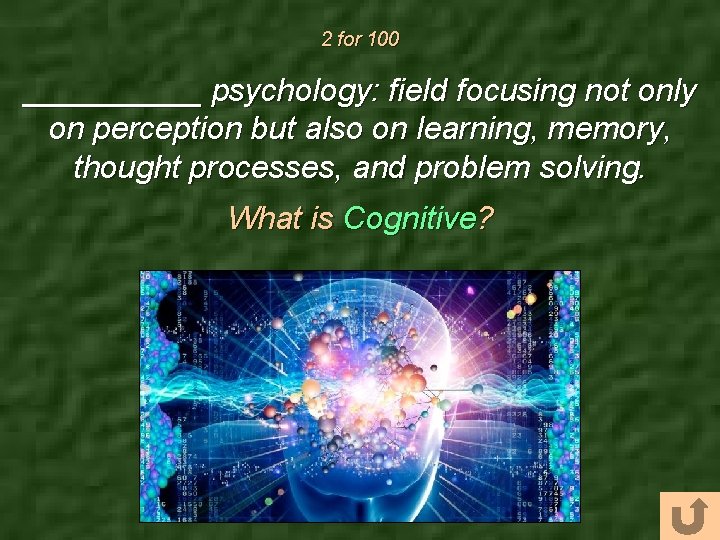 2 for 100

__________ psychology: field focusing not only on perception but also on learning, memory, thought processes, and problem solving.

What is Cognitive?